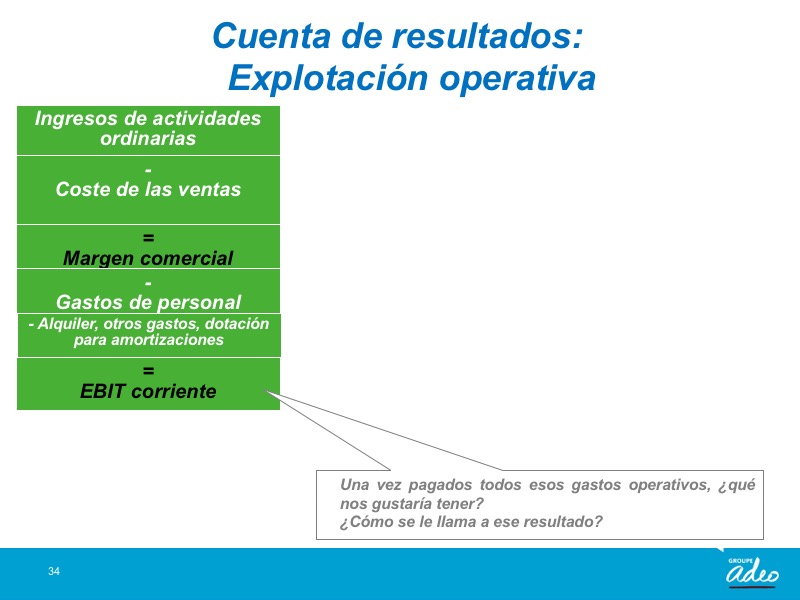 Cuenta de resultados:
Explotación operativa

Ingresos de actividades ordinarias

-
Coste de las ventas

=
Margen comercial

-
Gastos de personal

- Alquiler, otros gastos, dotación para amortizaciones

=
EBIT corriente

Una vez pagados todos esos gastos operativos, ¿qué nos gustaría tener?
¿Cómo se le llama a ese resultado?

34

GROUPE
adeo